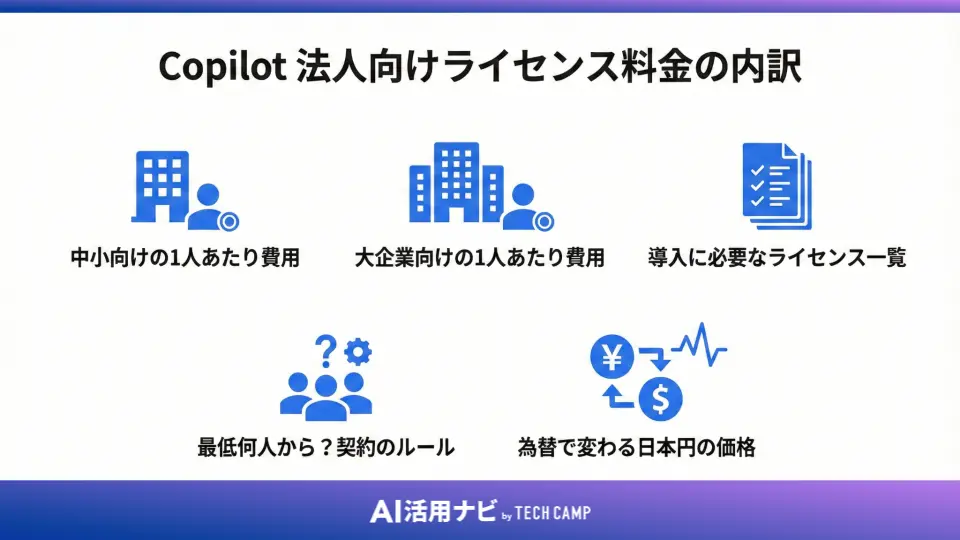 Copilot 法人向けライセンス料金の内訳

中小向けの1人あたり費用

大企業向けの1人あたり費用

導入に必要なライセンス一覧

最低何人から？契約のルール

為替で変わる日本円の価格

AI活用ナビ by TECH CAMP